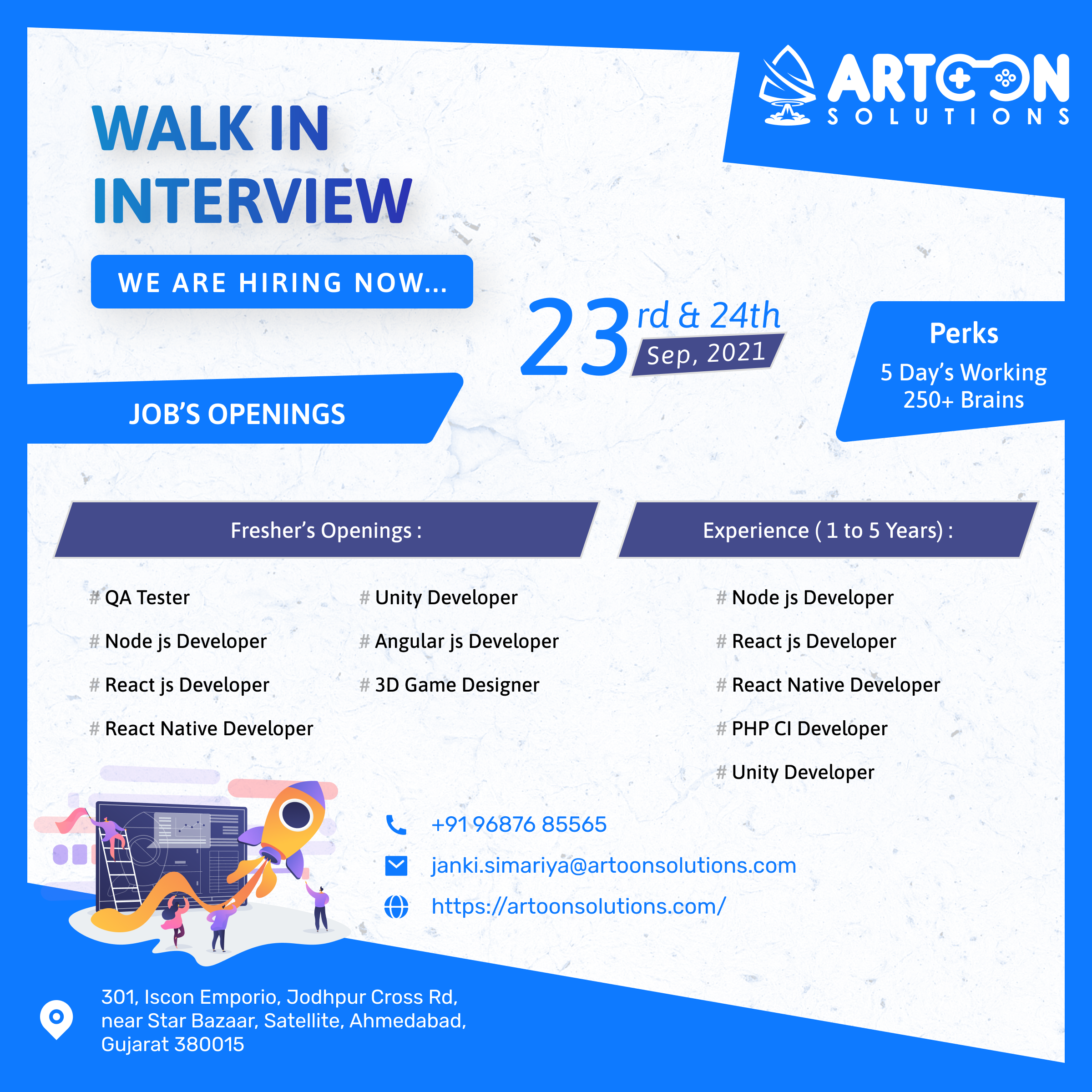 ARTOON SOLUTIONS

WALK IN INTERVIEW

WE ARE HIRING NOW...

23rd & 24th Sep, 2021

Perks
5 Day's Working
250+ Brains

JOB'S OPENINGS

Fresher's Openings :

# QA Tester
# Node js Developer
# React js Developer
# React Native Developer

# Unity Developer
# Angular js Developer
# 3D Game Designer

Experience ( 1 to 5 Years) :

# Node js Developer
# React js Developer
# React Native Developer
# PHP CI Developer
# Unity Developer

+91 96876 85565
janki.simariya@artoonsolutions.com
https://artoonsolutions.com/

301, Iscon Emporio, Jodhpur Cross Rd, near Star Bazaar, Satellite, Ahmedabad, Gujarat 380015